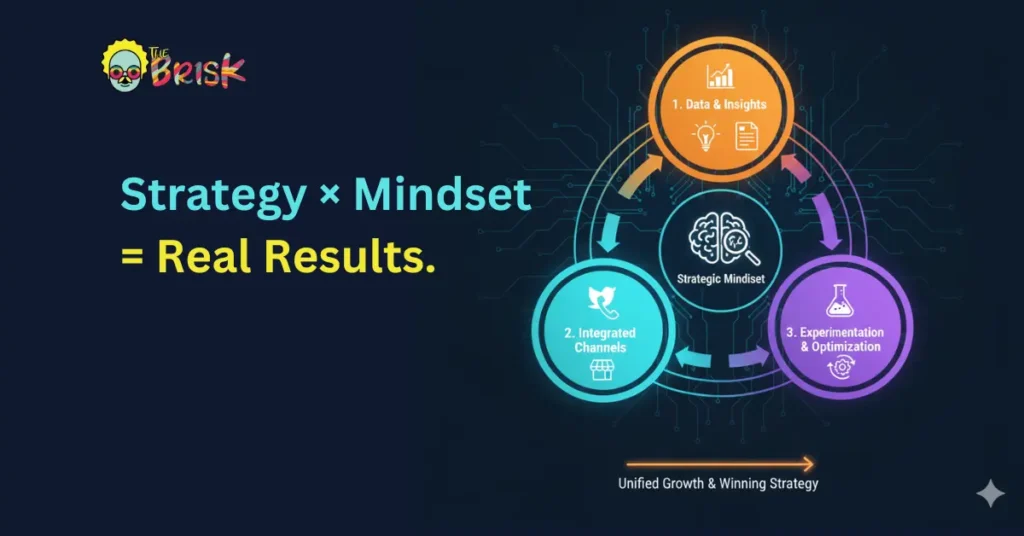 THE BRISK

Strategy × Mindset = Real Results.

1. Data & Insights

Strategic Mindset

2. Integrated Channels

3. Experimentation & Optimization

Unified Growth & Winning Strategy